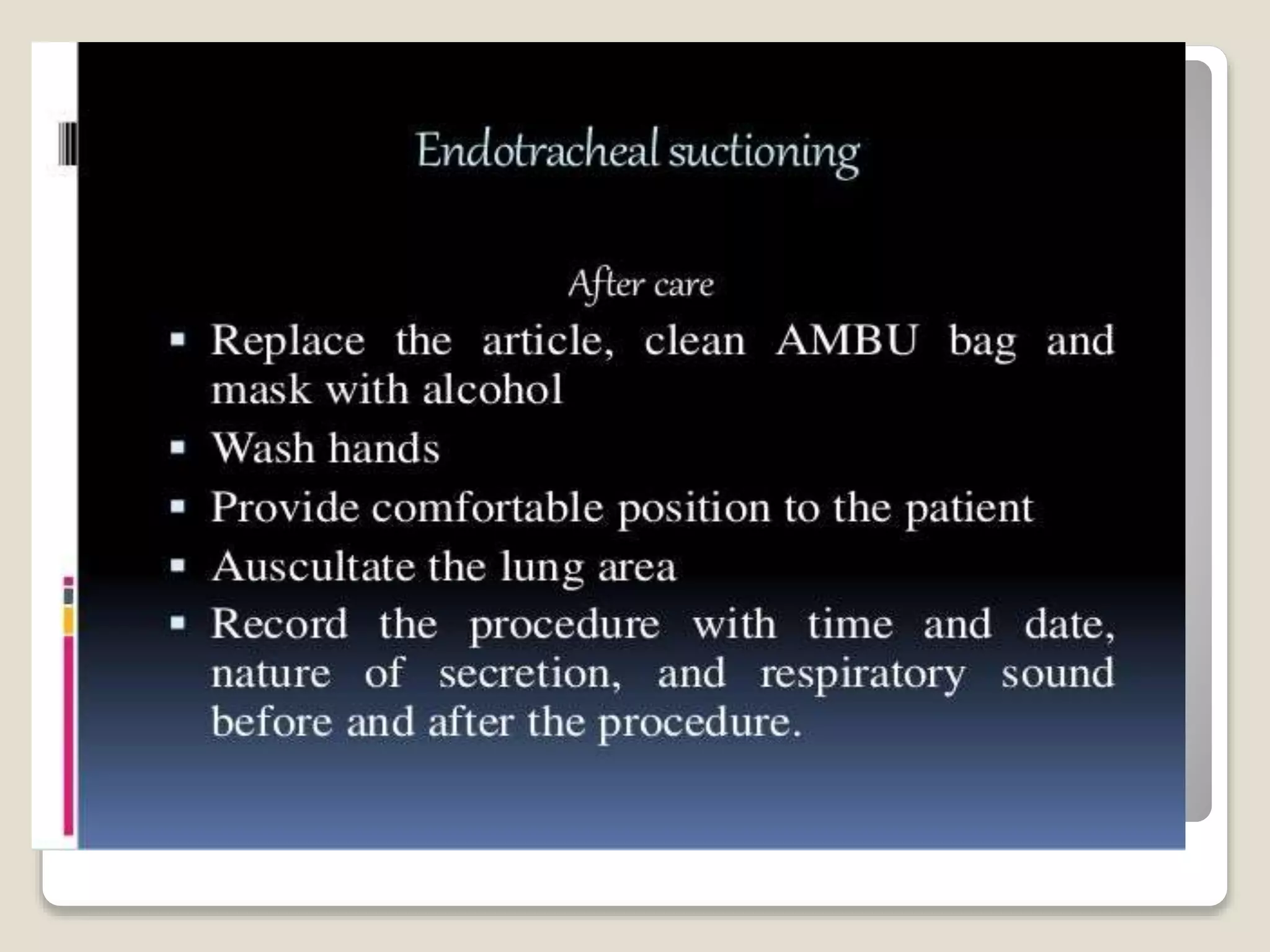 Endotracheal suctioning

After care

▪ Replace the article, clean AMBU bag and mask with alcohol

▪ Wash hands

▪ Provide comfortable position to the patient

▪ Auscultate the lung area

▪ Record the procedure with time and date, nature of secretion, and respiratory sound before and after the procedure.